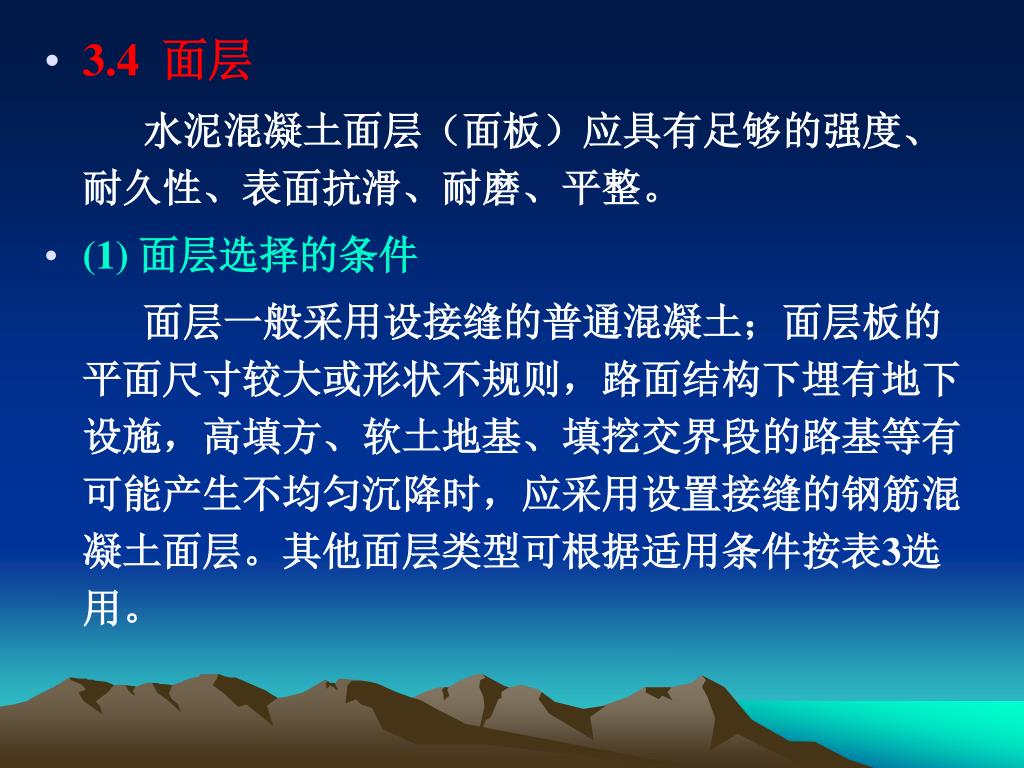 • 3.4 面层

水泥混凝土面层（面板）应具有足够的强度、耐久性、表面抗滑、耐磨、平整。

• (1) 面层选择的条件

面层一般采用设接缝的普通混凝土；面层板的平面尺寸较大或形状不规则，路面结构下埋有地下设施，高填方、软土地基、填挖交界段的路基等有可能产生不均匀沉降时，应采用设置接缝的钢筋混凝土面层。其他面层类型可根据适用条件按表3选用。